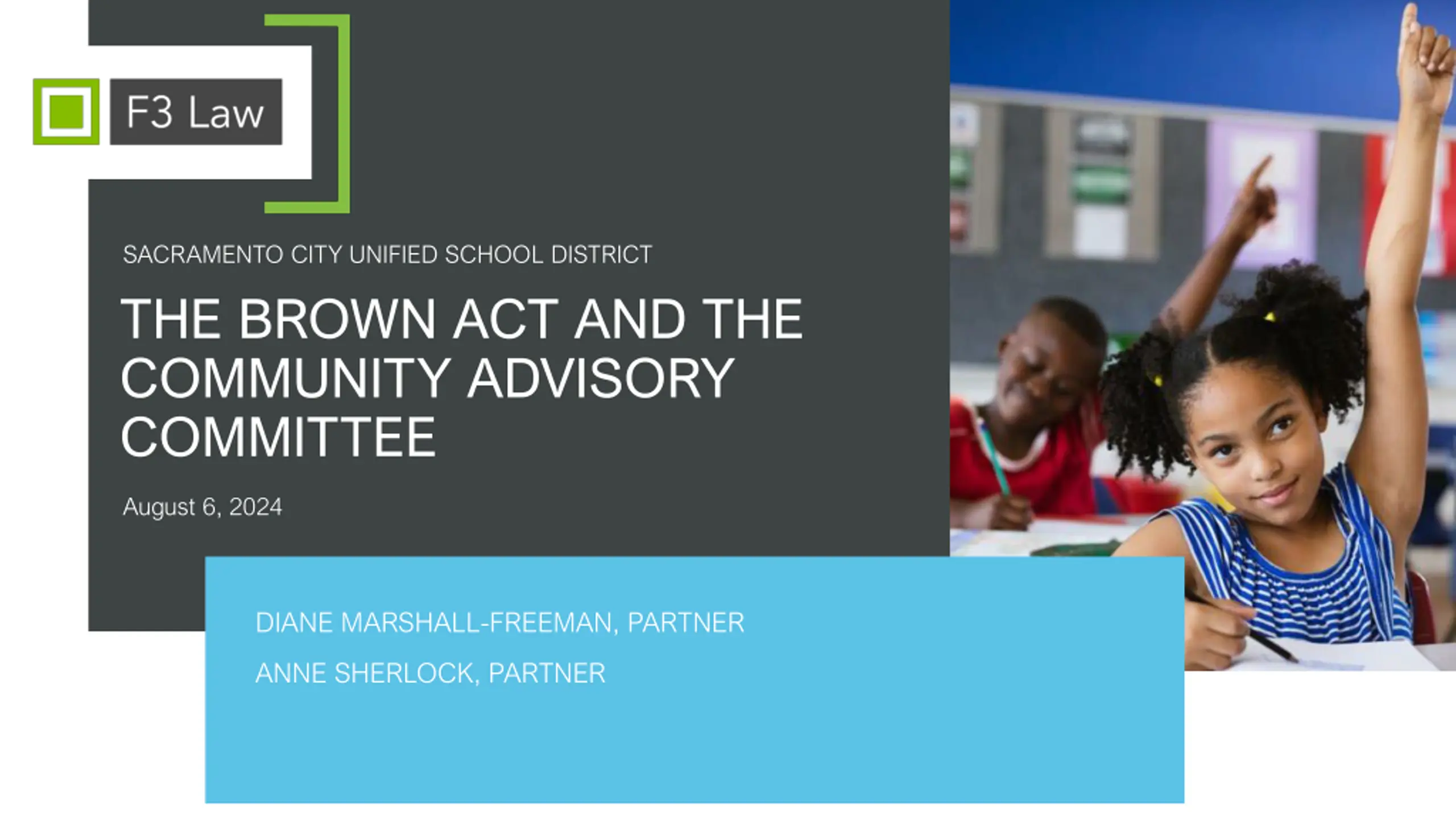 F3 Law

SACRAMENTO CITY UNIFIED SCHOOL DISTRICT

THE BROWN ACT AND THE COMMUNITY ADVISORY COMMITTEE

August 6, 2024

DIANE MARSHALL-FREEMAN, PARTNER

ANNE SHERLOCK, PARTNER